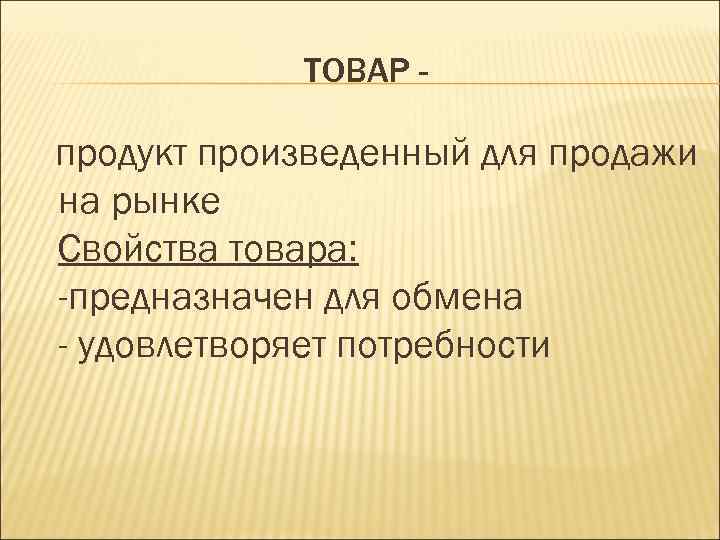 ТОВАР -

продукт произведенный для продажи на рынке
Свойства товара:
-предназначен для обмена
- удовлетворяет потребности